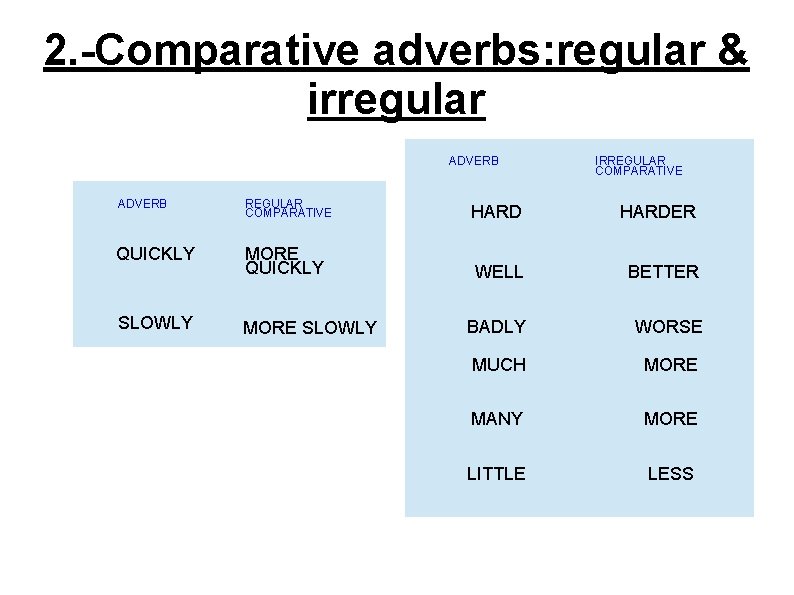 2.-Comparative adverbs:regular & irregular

| ADVERB | REGULAR COMPARATIVE |
|---|---|
| QUICKLY | MORE QUICKLY |
| SLOWLY | MORE SLOWLY |

| ADVERB | IRREGULAR COMPARATIVE |
|---|---|
| HARD | HARDER |
| WELL | BETTER |
| BADLY | WORSE |
| MUCH | MORE |
| MANY | MORE |
| LITTLE | LESS |